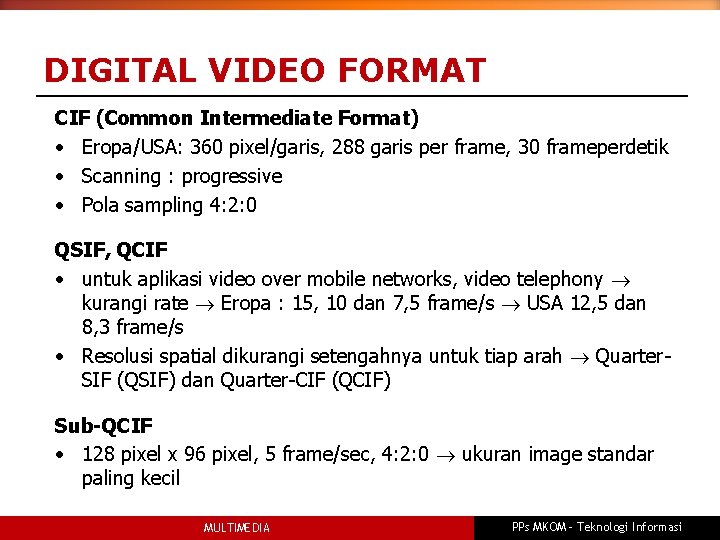 DIGITAL VIDEO FORMAT

CIF (Common Intermediate Format)
• Eropa/USA: 360 pixel/garis, 288 garis per frame, 30 frameperdetik
• Scanning : progressive
• Pola sampling 4:2:0

QSIF, QCIF
• untuk aplikasi video over mobile networks, video telephony $\rightarrow$ kurangi rate $\rightarrow$ Eropa : 15, 10 dan 7,5 frame/s $\rightarrow$ USA 12,5 dan 8,3 frame/s
• Resolusi spatial dikurangi setengahnya untuk tiap arah $\rightarrow$ Quarter-SIF (QSIF) dan Quarter-CIF (QCIF)

Sub-QCIF
• 128 pixel x 96 pixel, 5 frame/sec, 4:2:0 $\rightarrow$ ukuran image standar paling kecil

MULTIMEDIA

PPs MKOM - Teknologi Informasi